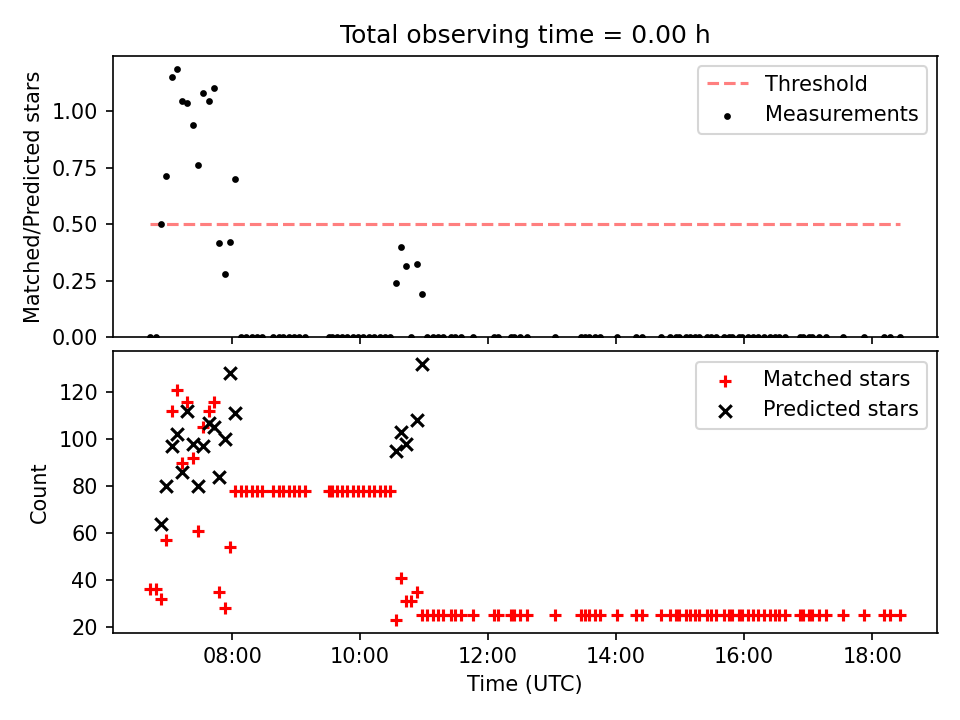 Total observing time = 0.00 h

Matched/Predicted stars

1.00
0.75
0.50
0.25
0.00

Threshold
Measurements

Count

120
100
80
60
40
20

Matched stars
Predicted stars

08:00
10:00
12:00
14:00
16:00
18:00

Time (UTC)